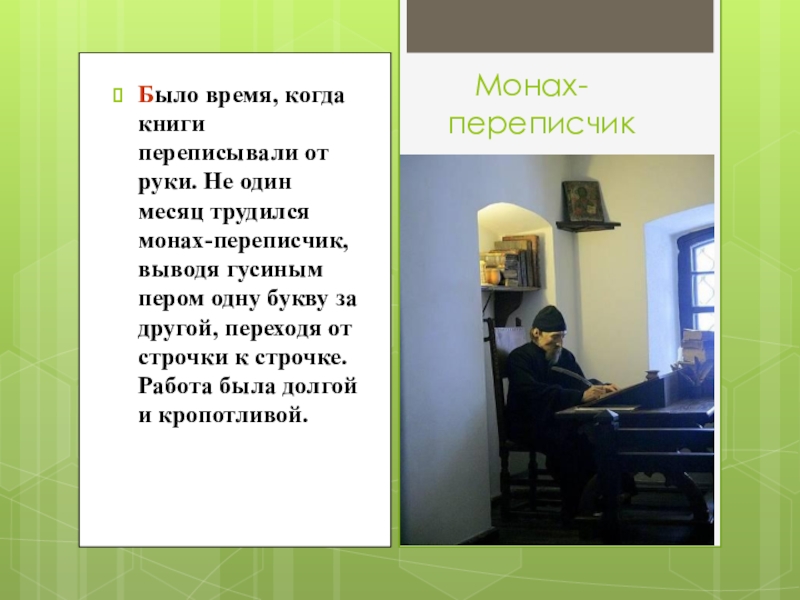 Было время, когда книги переписывали от руки. Не один месяц трудился монах-переписчик, выводя гусиным пером одну букву за другой, переходя от строчки к строчке. Работа была долгой и кропотливой.

Монах-переписчик